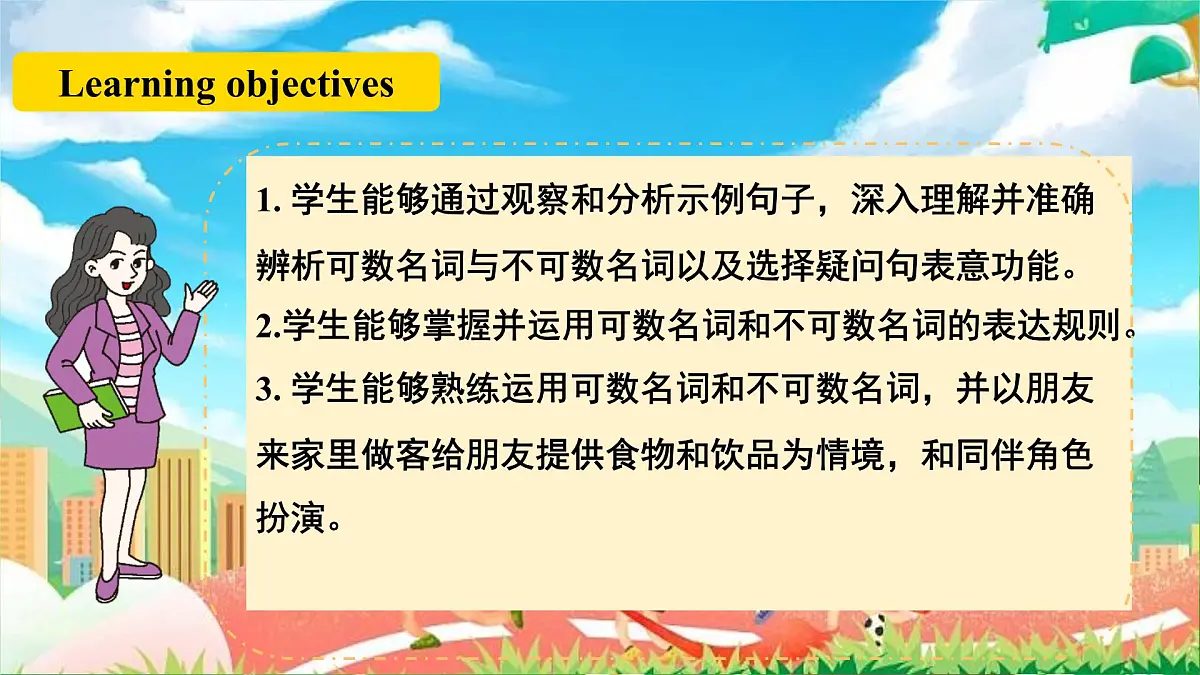 Learning objectives

1. 学生能够通过观察和分析示例句子，深入理解并准确辨析可数名词与不可数名词以及选择疑问句表意功能。

2.学生能够掌握并运用可数名词和不可数名词的表达规则。

3. 学生能够熟练运用可数名词和不可数名词，并以朋友来家里做客给朋友提供食物和饮品为情境，和同伴角色扮演。